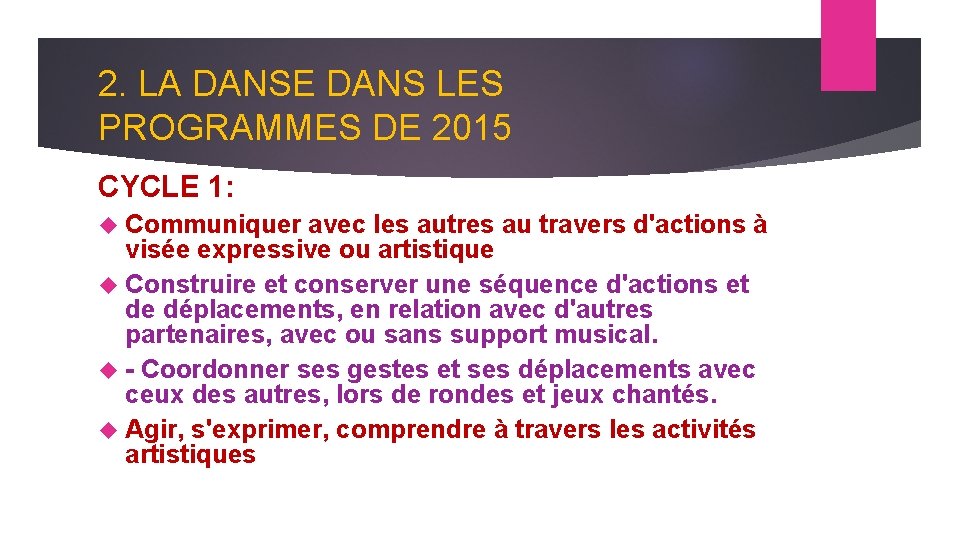 2. LA DANSE DANS LES PROGRAMMES DE 2015

CYCLE 1:

Communiquer avec les autres au travers d'actions à visée expressive ou artistique

Construire et conserver une séquence d'actions et de déplacements, en relation avec d'autres partenaires, avec ou sans support musical.

- Coordonner ses gestes et ses déplacements avec ceux des autres, lors de rondes et jeux chantés.

Agir, s'exprimer, comprendre à travers les activités artistiques